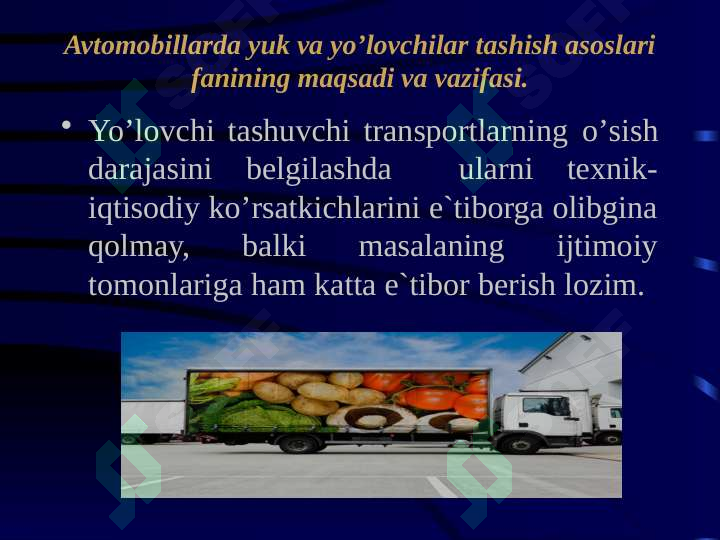 Avtomobillarda yuk va yo’lovchilar tashish asoslari fanining maqsadi va vazifasi.

• Yo’lovchi tashuvchi transportlarning o’sish darajasini belgilashda ularni texnik-iqtisodiy ko’rsatkichlarini e`tiborga olibgina qolmay, balki masalaning ijtimoiy tomonlariga ham katta e`tibor berish lozim.